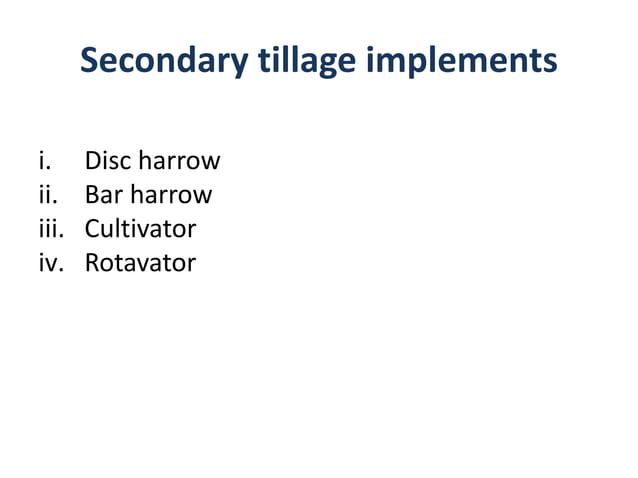 Secondary tillage implements

i. Disc harrow
ii. Bar harrow
iii. Cultivator
iv. Rotavator